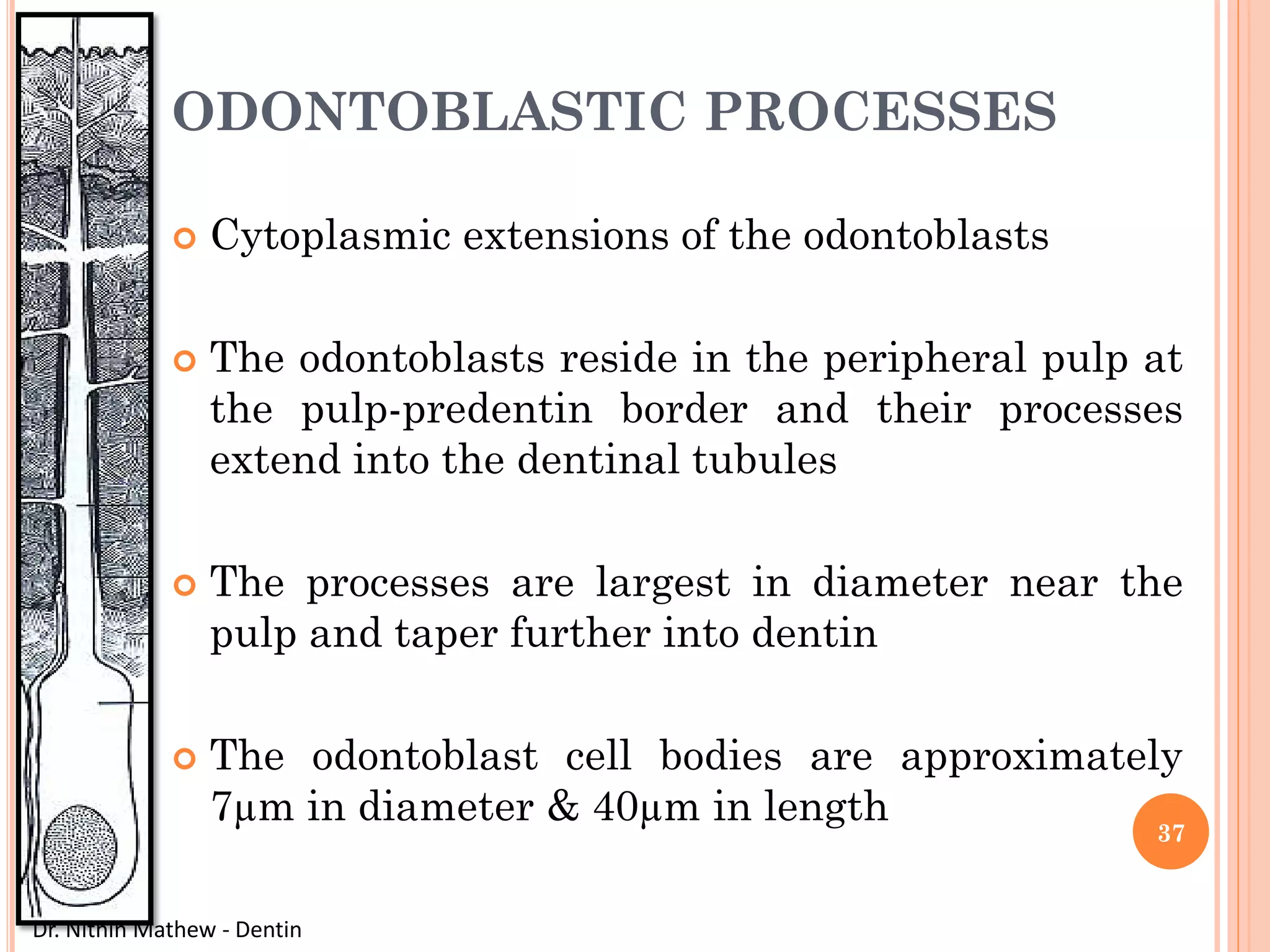 ODONTOBLASTIC PROCESSES

Cytoplasmic extensions of the odontoblasts

The odontoblasts reside in the peripheral pulp at the pulp-predentin border and their processes extend into the dentinal tubules

The processes are largest in diameter near the pulp and taper further into dentin

The odontoblast cell bodies are approximately 7µm in diameter & 40µm in length

37

Dr. Nithin Mathew - Dentin